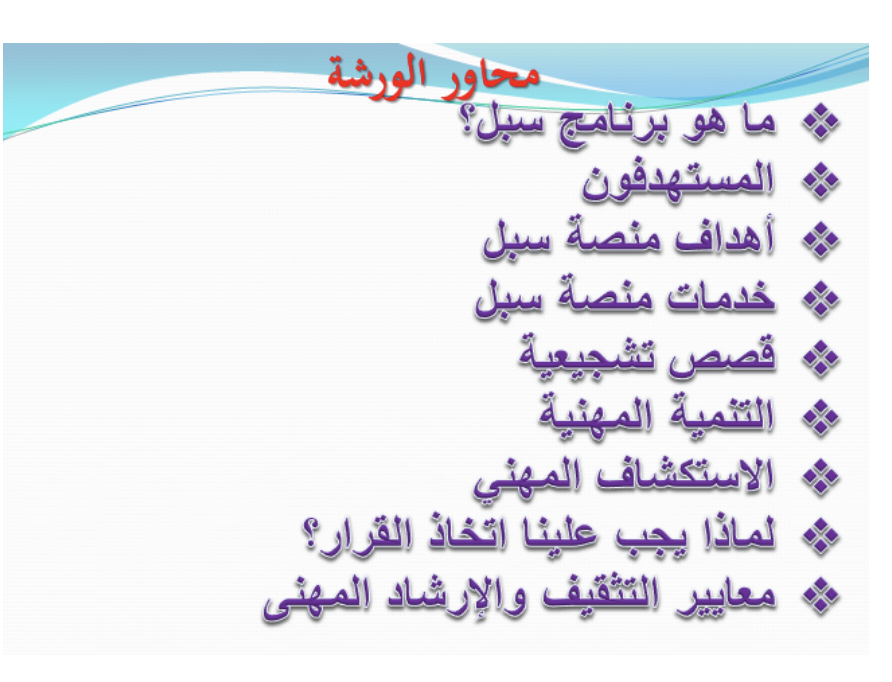 محاور الورشة

❖ ما هو برنامج سبل؟
❖ المستهدفون
❖ أهداف منصة سبل
❖ خدمات منصة سبل
❖ قصص تشجيعية
❖ التنمية المهنية
❖ الاستكشاف المهني
❖ لماذا يجب علينا اتخاذ القرار؟
❖ معايير التثقيف والإرشاد المهنى